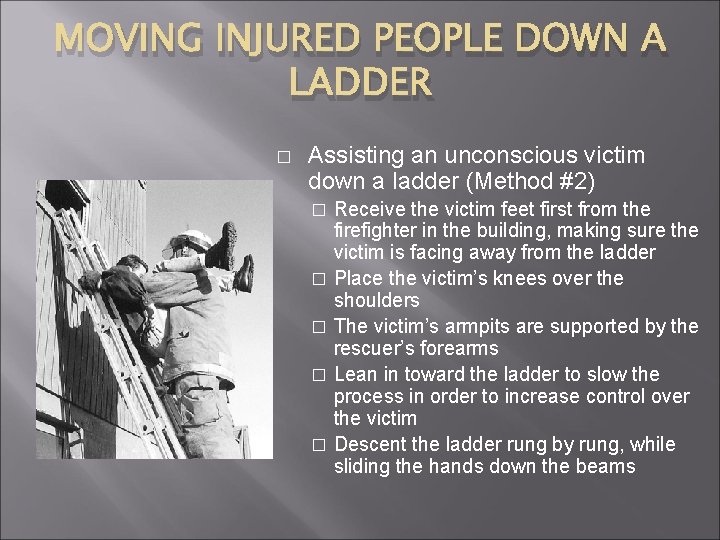 MOVING INJURED PEOPLE DOWN A LADDER

□ Assisting an unconscious victim down a ladder (Method #2)

□ Receive the victim feet first from the firefighter in the building, making sure the victim is facing away from the ladder

□ Place the victim's knees over the shoulders

□ The victim's armpits are supported by the rescuer's forearms

□ Lean in toward the ladder to slow the process in order to increase control over the victim

□ Descent the ladder rung by rung, while sliding the hands down the beams